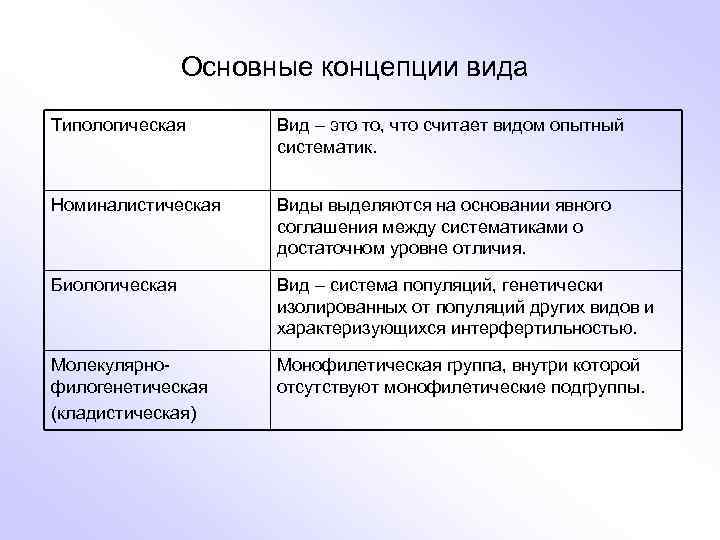 Основные концепции вида

| Типологическая | Вид – это то, что считает видом опытный систематик. |
|---|---|
| Номиналистическая | Виды выделяются на основании явного соглашения между систематиками о достаточном уровне отличия. |
| Биологическая | Вид – система популяций, генетически изолированных от популяций других видов и характеризующихся интерфертильностью. |
| Молекулярно-филогенетическая (кладистическая) | Монофилетическая группа, внутри которой отсутствуют монофилетические подгруппы. |